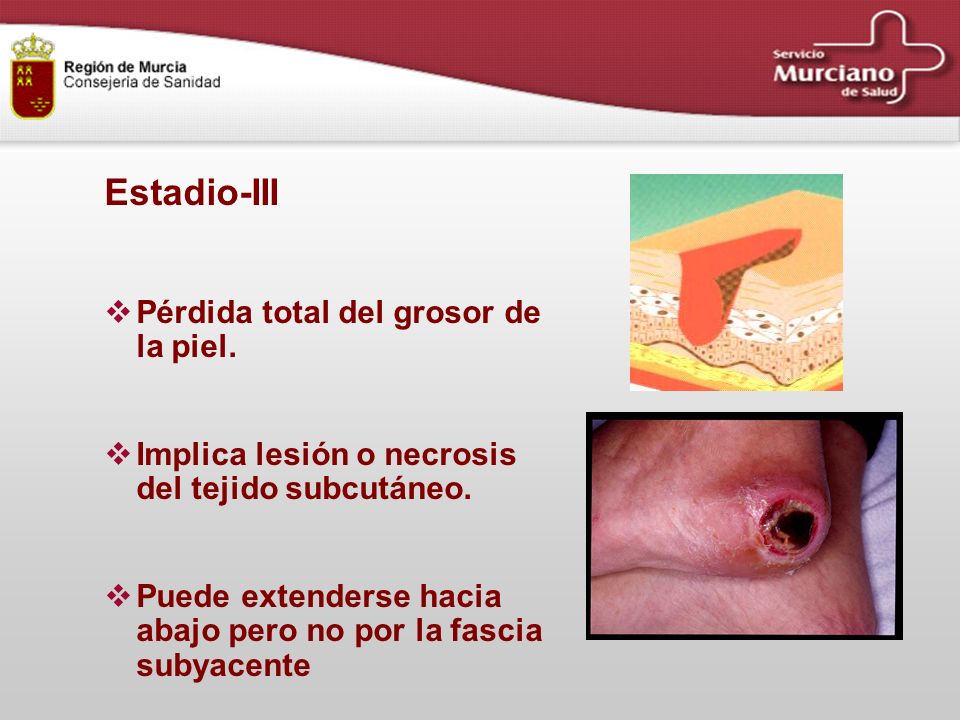 Región de Murcia
Consejería de Sanidad

Servicio
Murciano
de Salud

Estadio-III

❖ Pérdida total del grosor de la piel.

❖ Implica lesión o necrosis del tejido subcutáneo.

❖ Puede extenderse hacia abajo pero no por la fascia subyacente